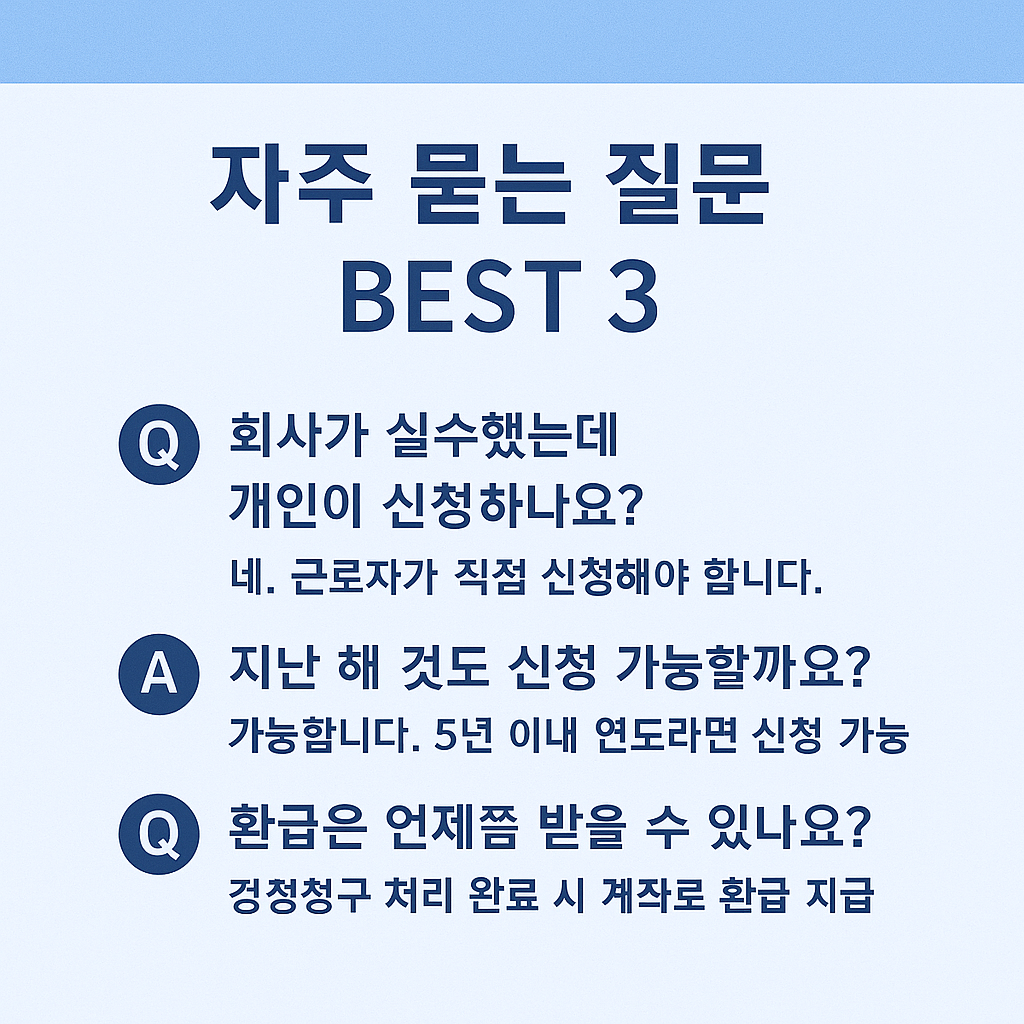 자주 묻는 질문
BEST 3

Q 회사가 실수했는데 개인이 신청하나요?
네. 근로자가 직접 신청해야 합니다.

A 지난 해 것도 신청 가능할까요?
가능합니다. 5년 이내 연도라면 신청 가능

Q 환급은 언제쯤 받을 수 있나요?
경청청구 처리 완료 시 계작로 환급 지급